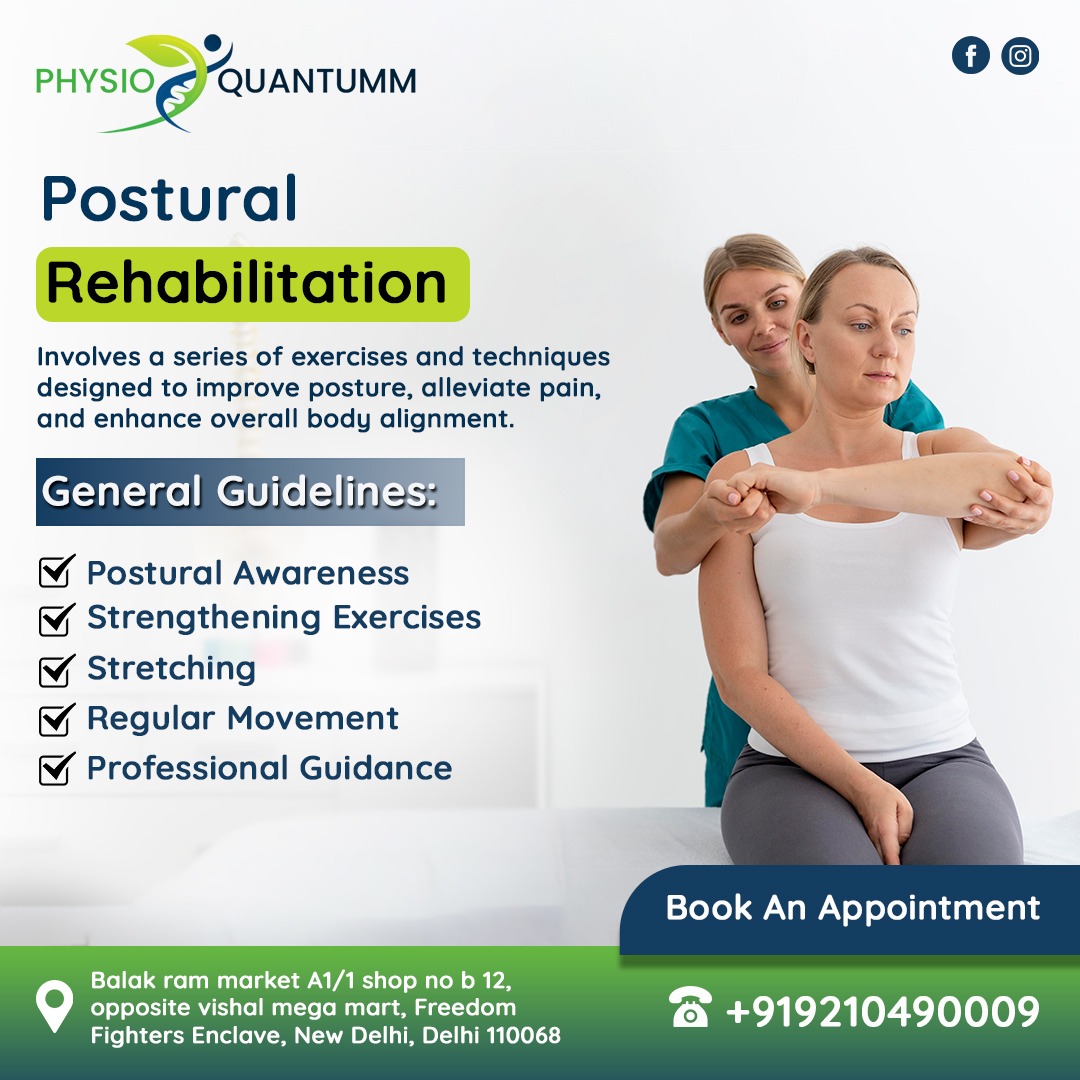 PHYSIO QUANTUMM

Postural

Rehabilitation

Involves a series of exercises and techniques designed to improve posture, alleviate pain, and enhance overall body alignment.

General Guidelines:

Postural Awareness
Strengthening Exercises
Stretching
Regular Movement
Professional Guidance

Book An Appointment

Balak ram market A1/1 shop no b 12, opposite vishal mega mart, Freedom Fighters Enclave, New Delhi, Delhi 110068

+919210490009